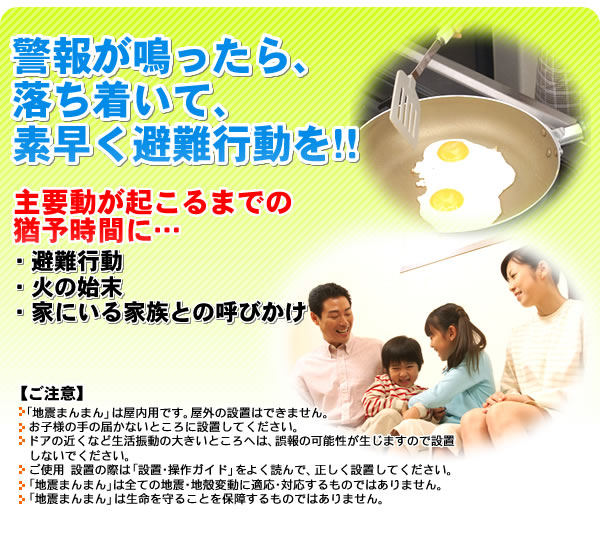 警報が鳴ったら、
落ち着いて、
素早く避難行動を!!

主要動が起こるまでの
猶予時間に…

・避難行動
・火の始末
・家にいる家族との呼びかけ

【ご注意】
「地震まんまん」は屋内用です。屋外の設置はできません。
お子様の手の届かないところに設置してください。
ドアの近くなど生活振動の大きいところへは、誤報の可能性が生じますので設置しないでください。
ご使用 設置の際は「設置･操作ガイド」をよく読んで、正しく設置してください。
「地震まんまん」は全ての地震･地殻変動に適応･対応するものではありません。
「地震まんまん」は生命を守ることを保障するものではありません。